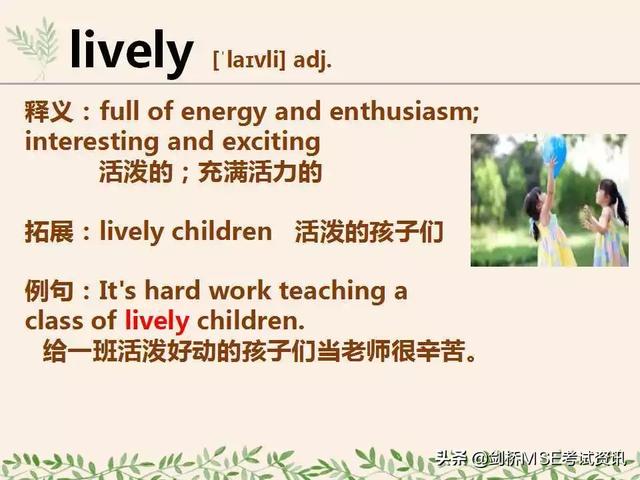 lively [ˈlaɪvli] adj.

释义：full of energy and enthusiasm; interesting and exciting
活泼的；充满活力的

拓展：lively children 活泼的孩子们

例句：It's hard work teaching a class of lively children.
给一班活泼好动的孩子们当老师很辛苦。

头条 @剑桥MSE考试资讯